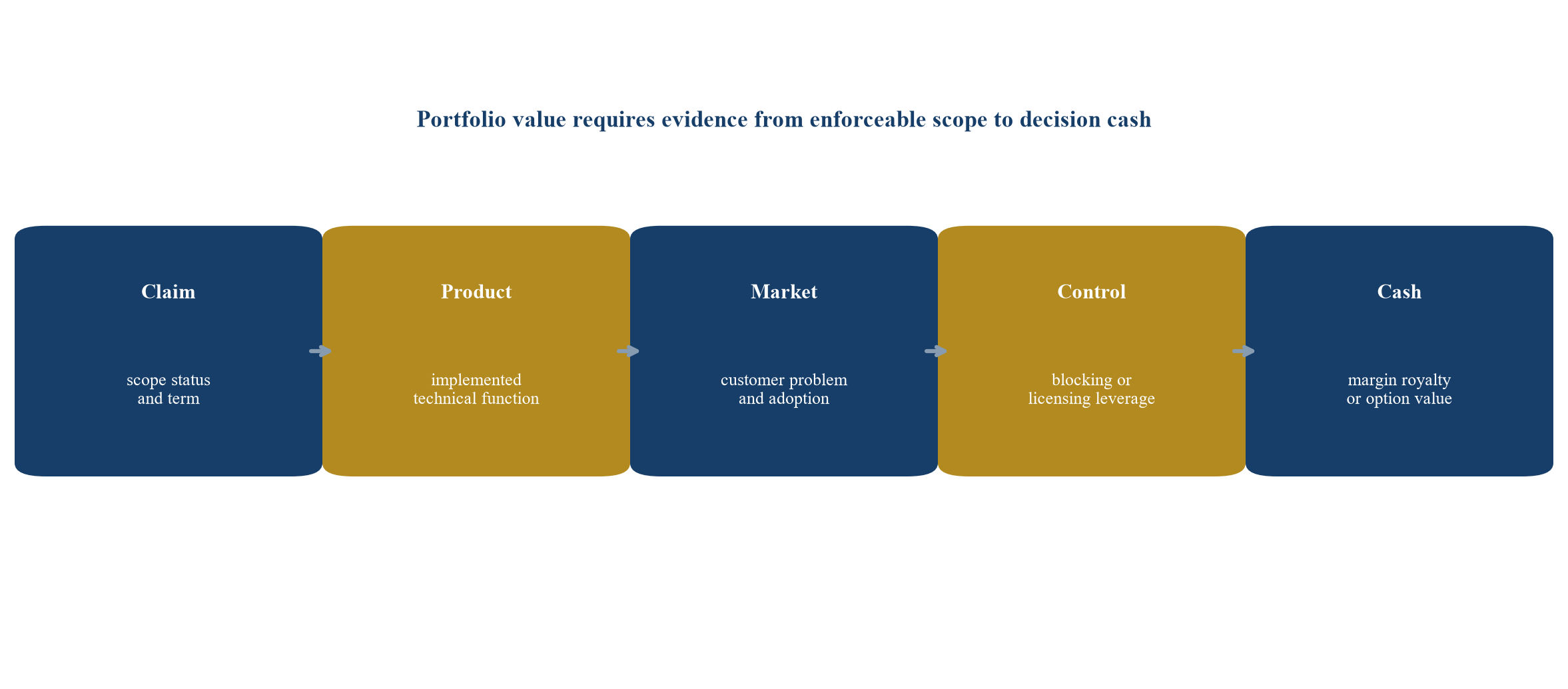 Portfolio value requires evidence from enforceable scope to decision cash

Claim

scope status and term

Product

implemented technical function

Market

customer problem and adoption

Control

blocking or licensing leverage

Cash

margin royalty or option value